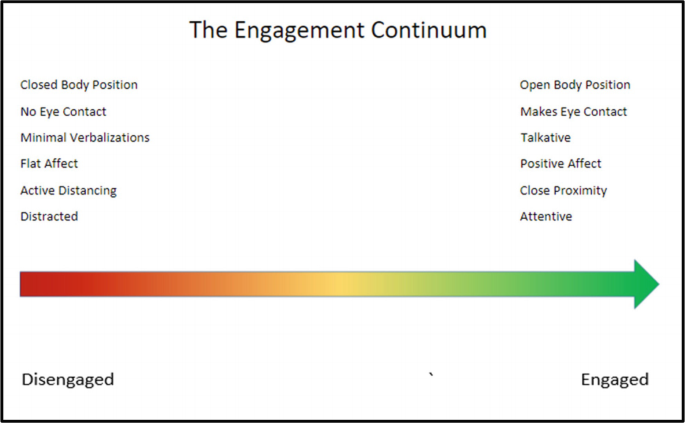 The Engagement Continuum

Closed Body Position
No Eye Contact
Minimal Verbalizations
Flat Affect
Active Distancing
Distracted

Open Body Position
Makes Eye Contact
Talkative
Positive Affect
Close Proximity
Attentive

Disengaged

`

Engaged